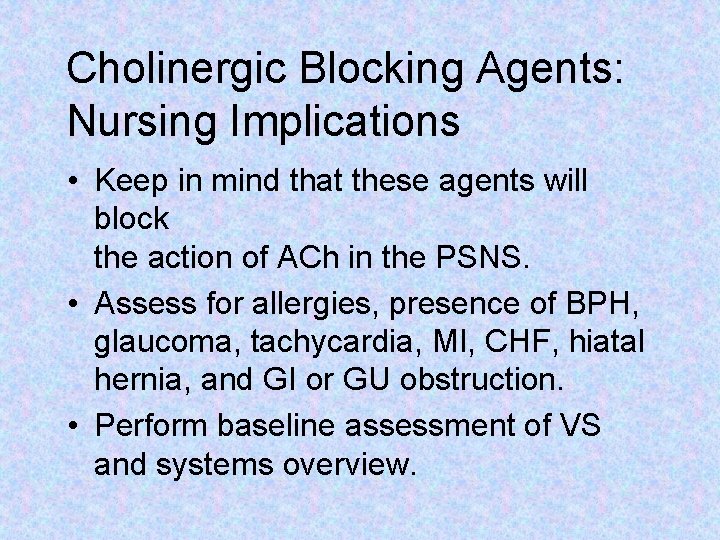 Cholinergic Blocking Agents: Nursing Implications

• Keep in mind that these agents will block
the action of ACh in the PSNS.

• Assess for allergies, presence of BPH, glaucoma, tachycardia, MI, CHF, hiatal hernia, and GI or GU obstruction.

• Perform baseline assessment of VS and systems overview.